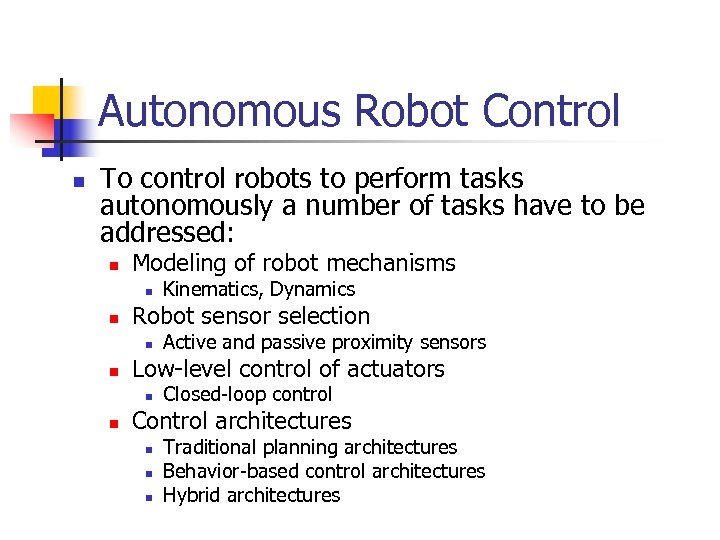 Autonomous Robot Control

- To control robots to perform tasks autonomously a number of tasks have to be addressed:
  - Modeling of robot mechanisms
    - Kinematics, Dynamics
  - Robot sensor selection
    - Active and passive proximity sensors
  - Low-level control of actuators
    - Closed-loop control
  - Control architectures
    - Traditional planning architectures
    - Behavior-based control architectures
    - Hybrid architectures